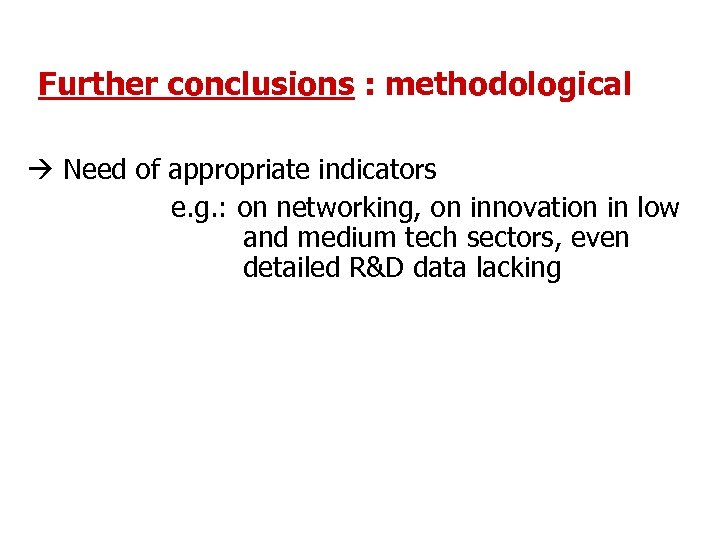 Further conclusions : methodological

→ Need of appropriate indicators

e.g.: on networking, on innovation in low and medium tech sectors, even detailed R&D data lacking